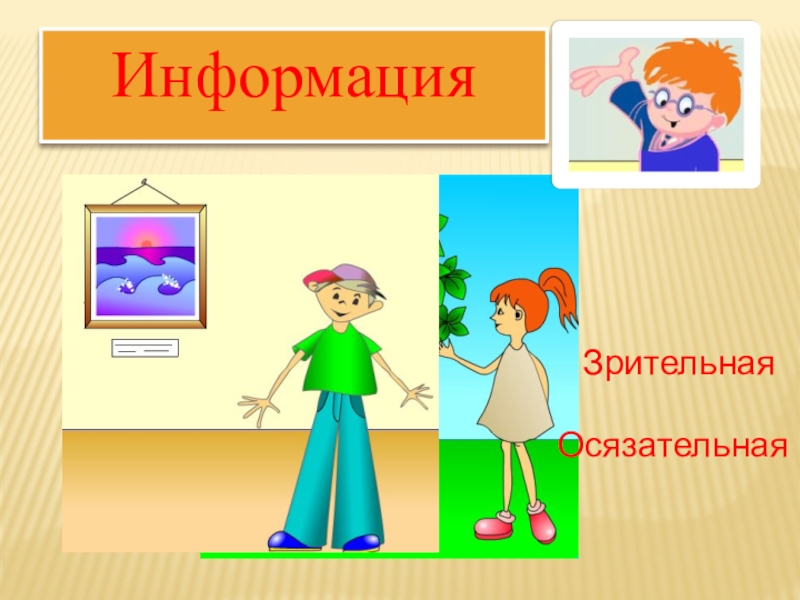 Информация

Зрительная

Осязательная